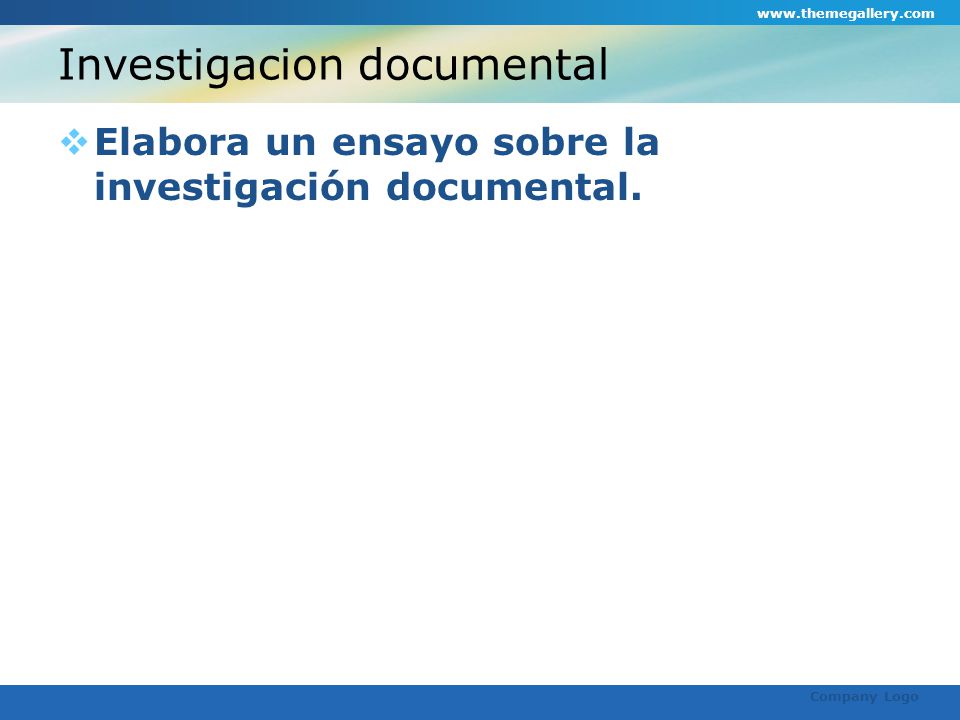 www.themegallery.com

Investigacion documental

Elabora un ensayo sobre la investigación documental.

Company Logo